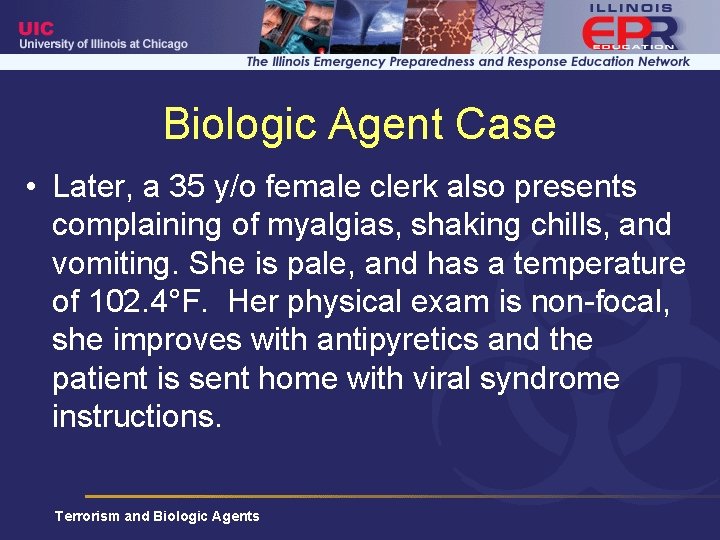 UIC
University of Illinois at Chicago

ILLINOIS
EPR
EDUCATION

The Illinois Emergency Preparedness and Response Education Network

Biologic Agent Case

• Later, a 35 y/o female clerk also presents complaining of myalgias, shaking chills, and vomiting. She is pale, and has a temperature of 102.4°F. Her physical exam is non-focal, she improves with antipyretics and the patient is sent home with viral syndrome instructions.

Terrorism and Biologic Agents